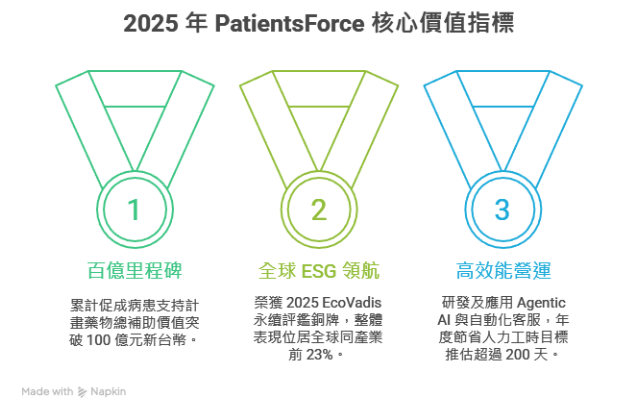 2025 年 PatientsForce 核心價值指標

1

百億里程碑

累計促成病患支持計畫藥物總補助價值突破 100 億元新台幣。

2

全球 ESG 領航

榮獲 2025 EcoVadis 永續評鑑銅牌，整體表現位居全球同產業前 23%。

3

高效能營運

研發及應用 Agentic AI 與自動化客服，年度節省人力工時目標推估超過 200 天。

Made with Napkin